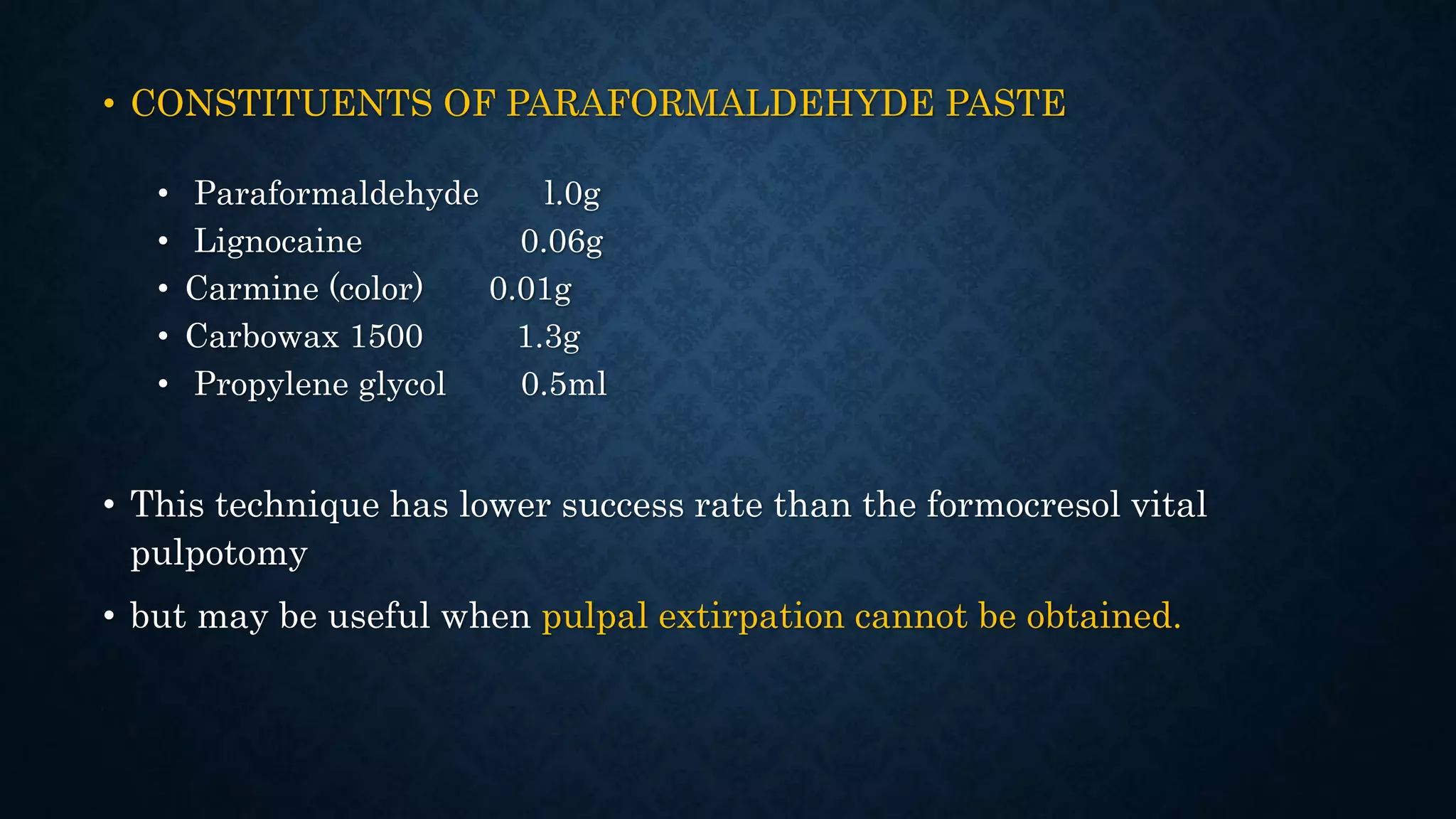 • CONSTITUENTS OF PARAFORMALDEHYDE PASTE

• Paraformaldehyde 1.0g
• Lignocaine 0.06g
• Carmine (color) 0.01g
• Carbowax 1500 1.3g
• Propylene glycol 0.5ml

• This technique has lower success rate than the formocresol vital pulpotomy
• but may be useful when pulpal extirpation cannot be obtained.